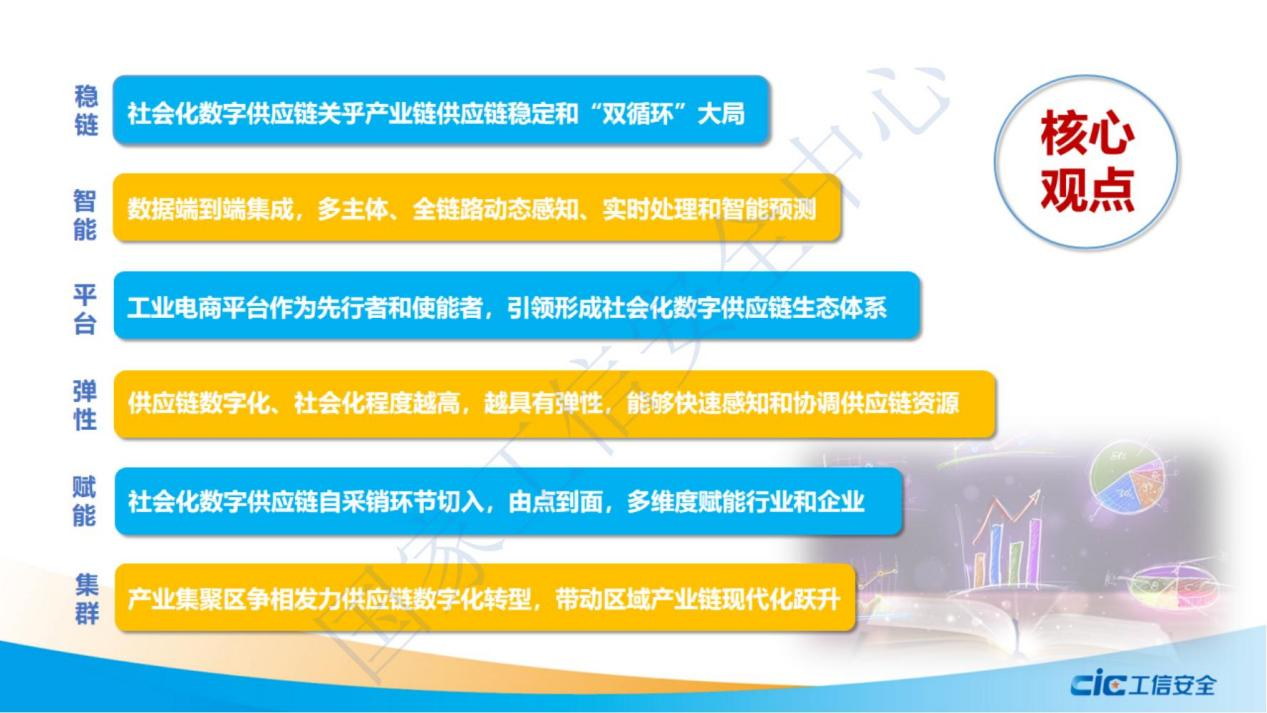 稳链 社会化数字供应链关乎产业链供应链稳定和“双循环”大局

智能 数据端到端集成，多主体、全链路动态感知、实时处理和智能预测

平台 工业电商平台作为先行者和使能者，引领形成社会化数字供应链生态体系

弹性 供应链数字化、社会化程度越高，越具有弹性，能够快速感知和协调供应链资源

赋能 社会化数字供应链自采销环节切入，由点到面，多维度赋能行业和企业

集群 产业集聚区争相发力供应链数字化转型，带动区域产业链现代化跃升

核心观点

国家工信安全中心

cic 工信安全